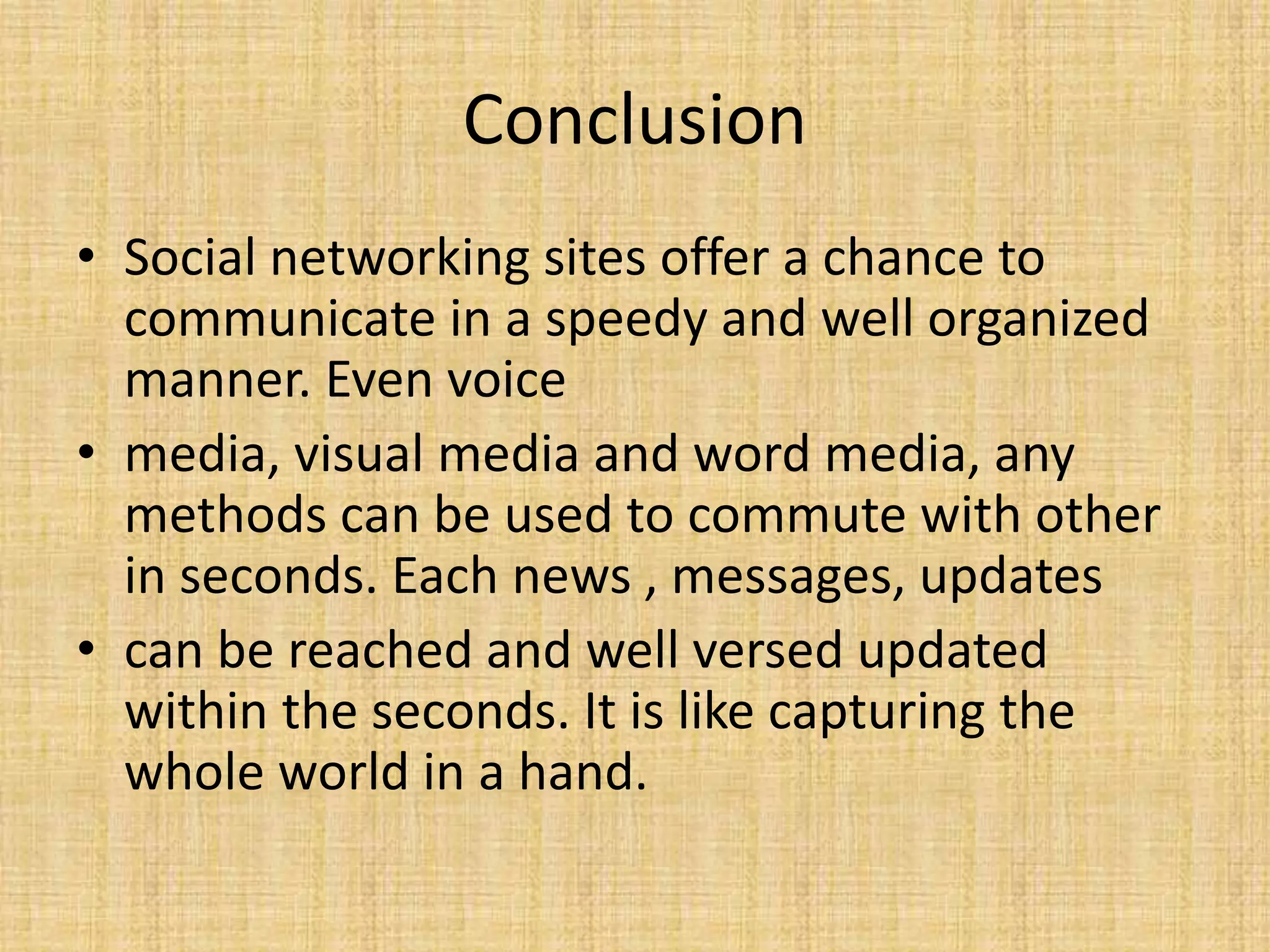 Conclusion

• Social networking sites offer a chance to communicate in a speedy and well organized manner. Even voice
• media, visual media and word media, any methods can be used to commute with other in seconds. Each news , messages, updates
• can be reached and well versed updated within the seconds. It is like capturing the whole world in a hand.